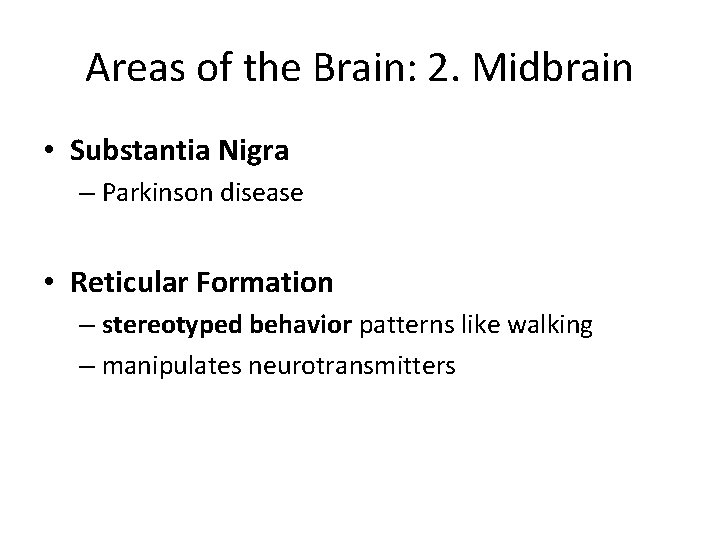 Areas of the Brain: 2. Midbrain

• Substantia Nigra
– Parkinson disease

• Reticular Formation
– stereotyped behavior patterns like walking
– manipulates neurotransmitters